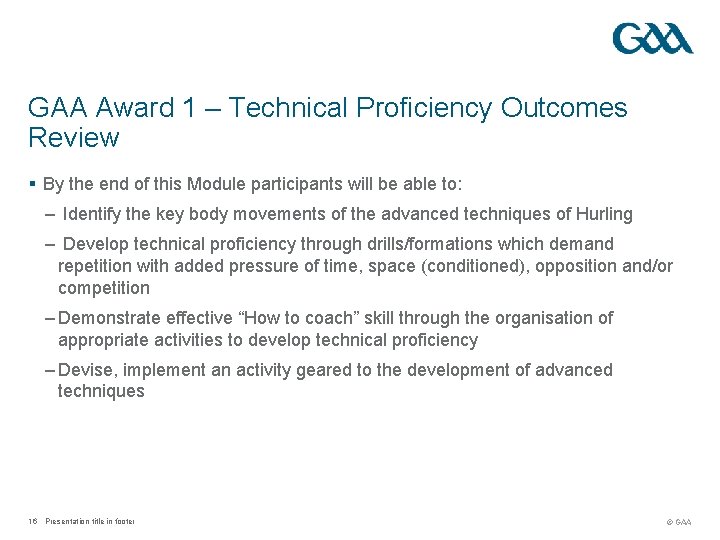 GAA

GAA Award 1 – Technical Proficiency Outcomes Review

▪ By the end of this Module participants will be able to:

– Identify the key body movements of the advanced techniques of Hurling

– Develop technical proficiency through drills/formations which demand repetition with added pressure of time, space (conditioned), opposition and/or competition

– Demonstrate effective “How to coach” skill through the organisation of appropriate activities to develop technical proficiency

– Devise, implement an activity geared to the development of advanced techniques

16 Presentation title in footer

© GAA